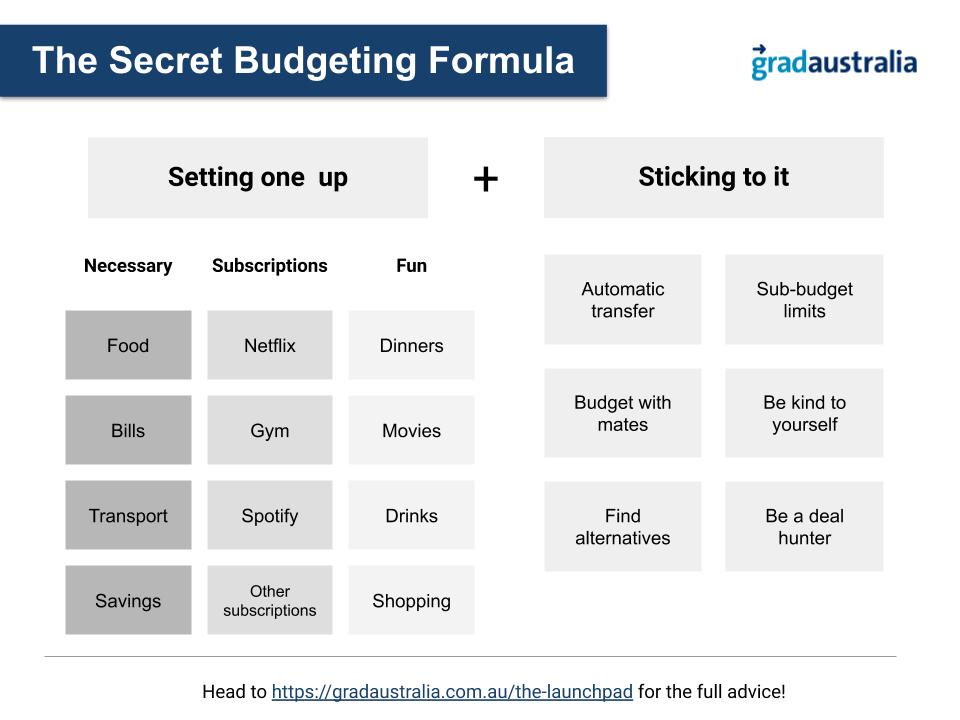 The Secret Budgeting Formula

gradaustralia

Setting one up

+

Sticking to it

| Necessary | Subscriptions | Fun |
|---|---|---|
| Food | Netflix | Dinners |
| Bills | Gym | Movies |
| Transport | Spotify | Drinks |
| Savings | Other subscriptions | Shopping |

Automatic transfer

Sub-budget limits

Budget with mates

Be kind to yourself

Find alternatives

Be a deal hunter

Head to https://gradaustralia.com.au/the-launchpad for the full advice!